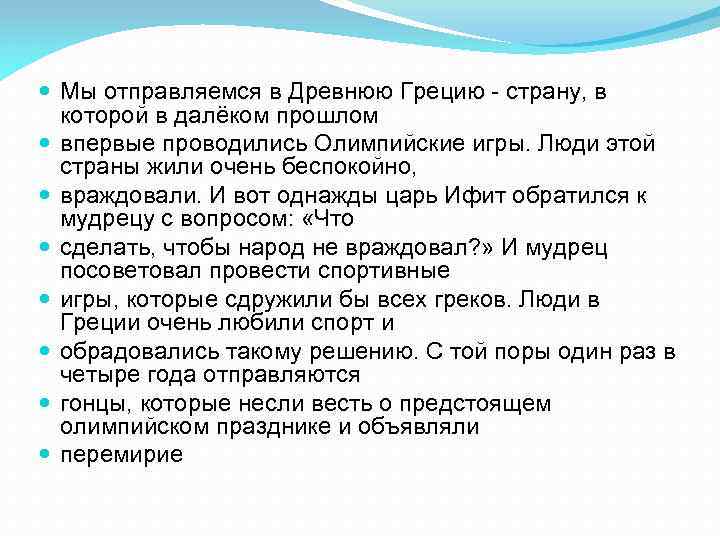 Мы отправляемся в Древнюю Грецию - страну, в которой в далёком прошлом

впервые проводились Олимпийские игры. Люди этой страны жили очень беспокойно,

враждовали. И вот однажды царь Ифит обратился к мудрецу с вопросом: «Что

сделать, чтобы народ не враждовал?» И мудрец посоветовал провести спортивные

игры, которые сдружили бы всех греков. Люди в Греции очень любили спорт и

обрадовались такому решению. С той поры один раз в четыре года отправляются

гонцы, которые несли весть о предстоящем олимпийском празднике и объявляли

перемирие